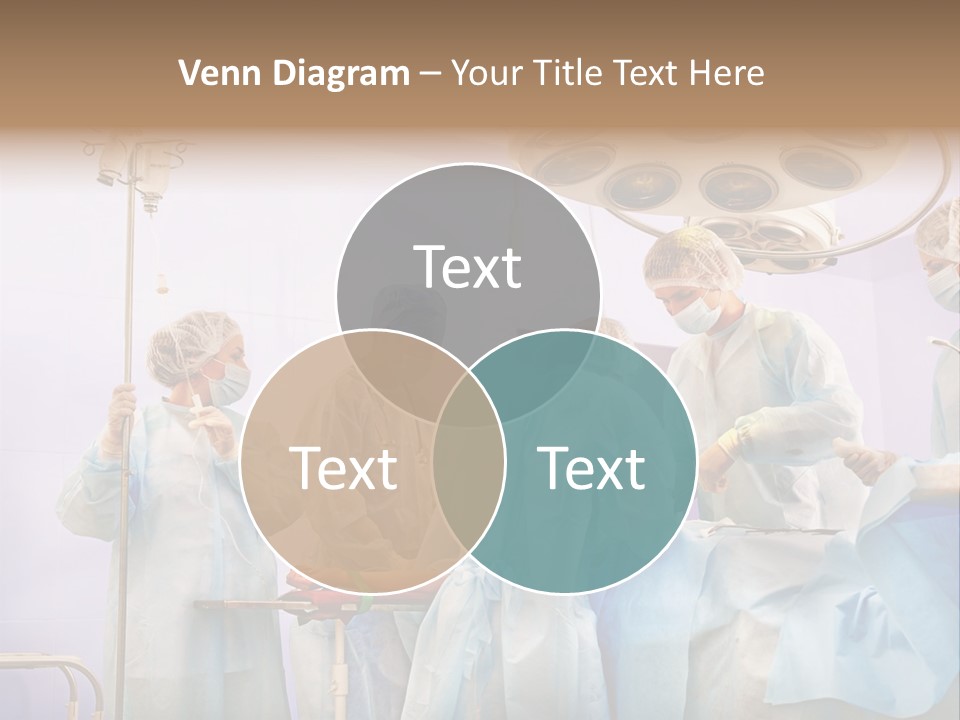 Venn Diagram – Your Title Text Here

Text

Text

Text